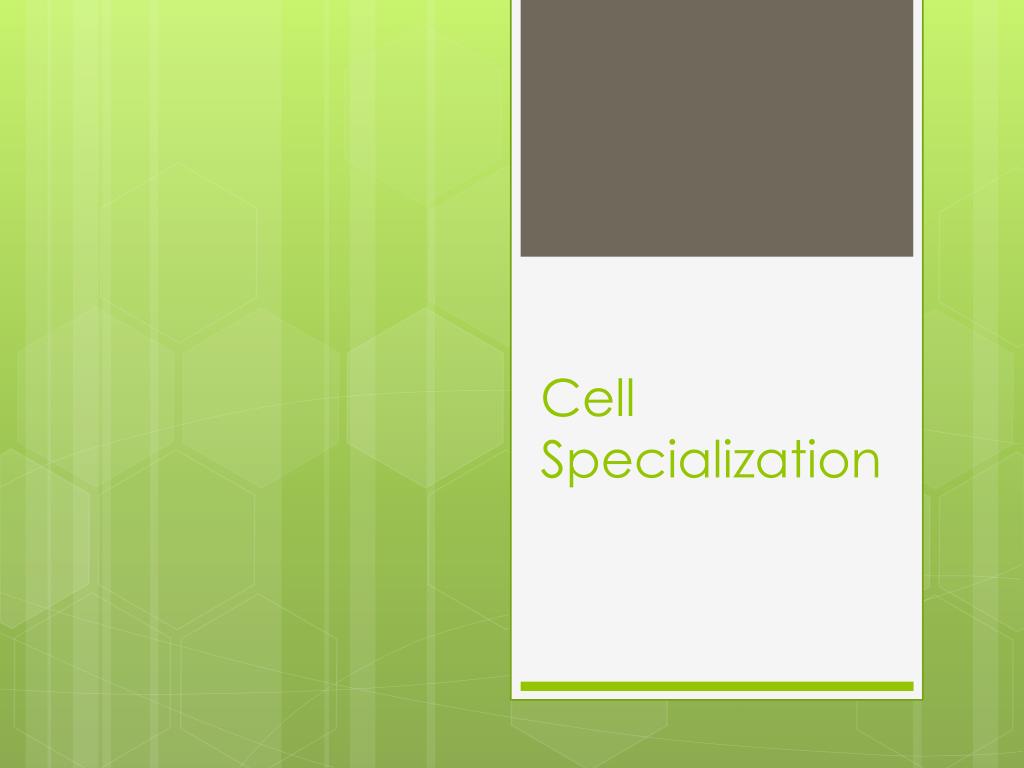 Cell Specialization